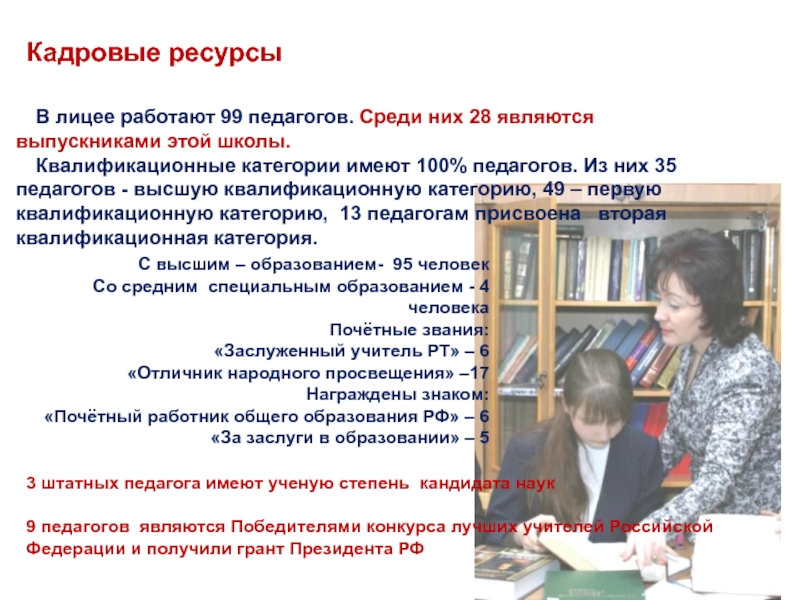 Кадровые ресурсы

В лицее работают 99 педагогов. Среди них 28 являются выпускниками этой школы.

Квалификационные категории имеют 100% педагогов. Из них 35 педагогов - высшую квалификационную категорию, 49 – первую квалификационную категорию, 13 педагогам присвоена вторая квалификационная категория.

С высшим – образованием- 95 человек
Со средним специальным образованием - 4 человека
Почётные звания:
«Заслуженный учитель РТ» – 6
«Отличник народного просвещения» –17
Награждены знаком:
«Почётный работник общего образования РФ» – 6
«За заслуги в образовании» – 5

3 штатных педагога имеют ученую степень кандидата наук

9 педагогов являются Победителями конкурса лучших учителей Российской Федерации и получили грант Президента РФ